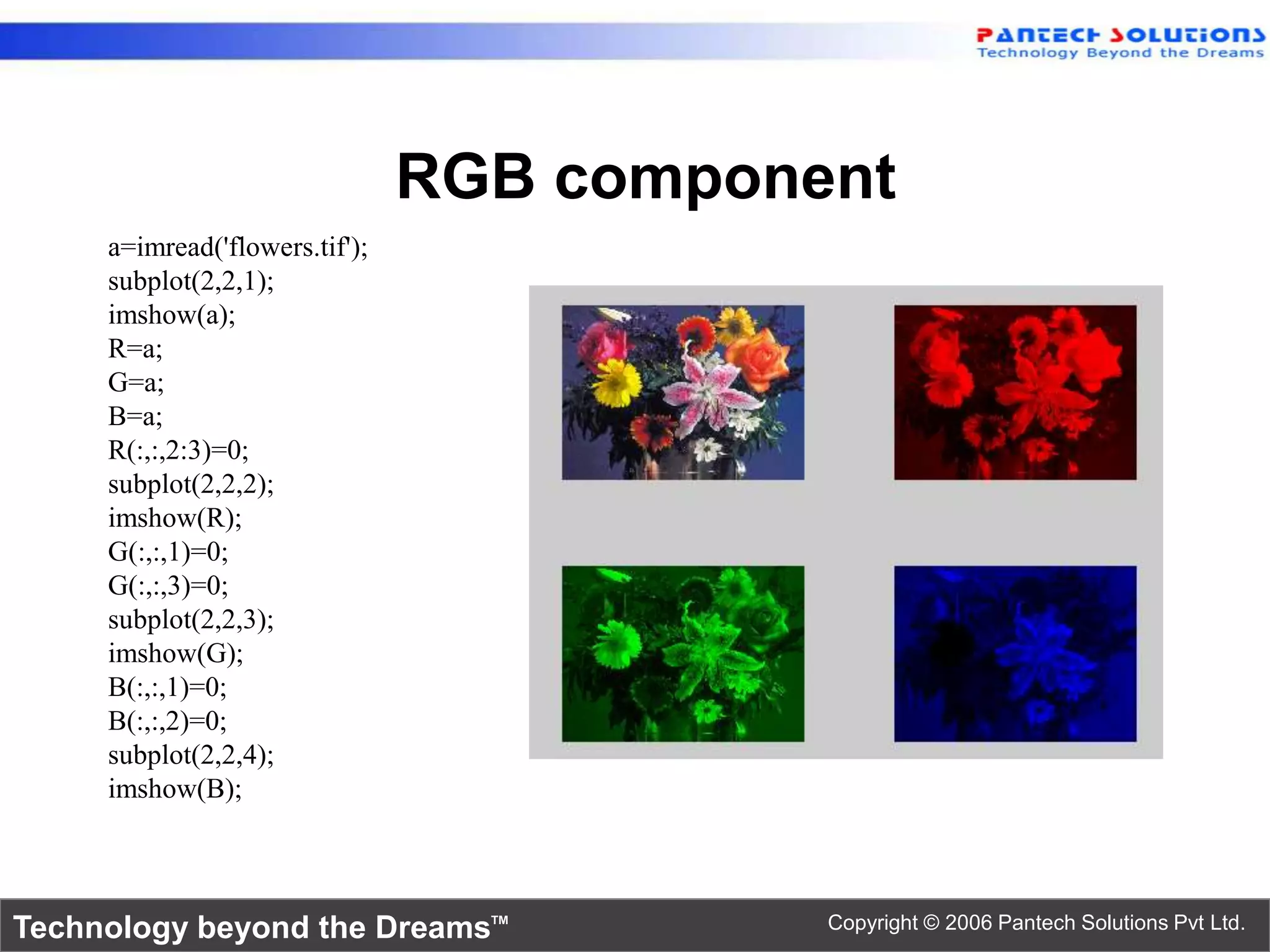 PANTECH SOLUTIONS
Technology Beyond the Dreams

RGB component

a=imread('flowers.tif');
subplot(2,2,1);
imshow(a);
R=a;
G=a;
B=a;
R(:,:,2:3)=0;
subplot(2,2,2);
imshow(R);
G(:,:,1)=0;
G(:,:,3)=0;
subplot(2,2,3);
imshow(G);
B(:,:,1)=0;
B(:,:,2)=0;
subplot(2,2,4);
imshow(B);

Technology beyond the Dreams™

Copyright © 2006 Pantech Solutions Pvt Ltd.